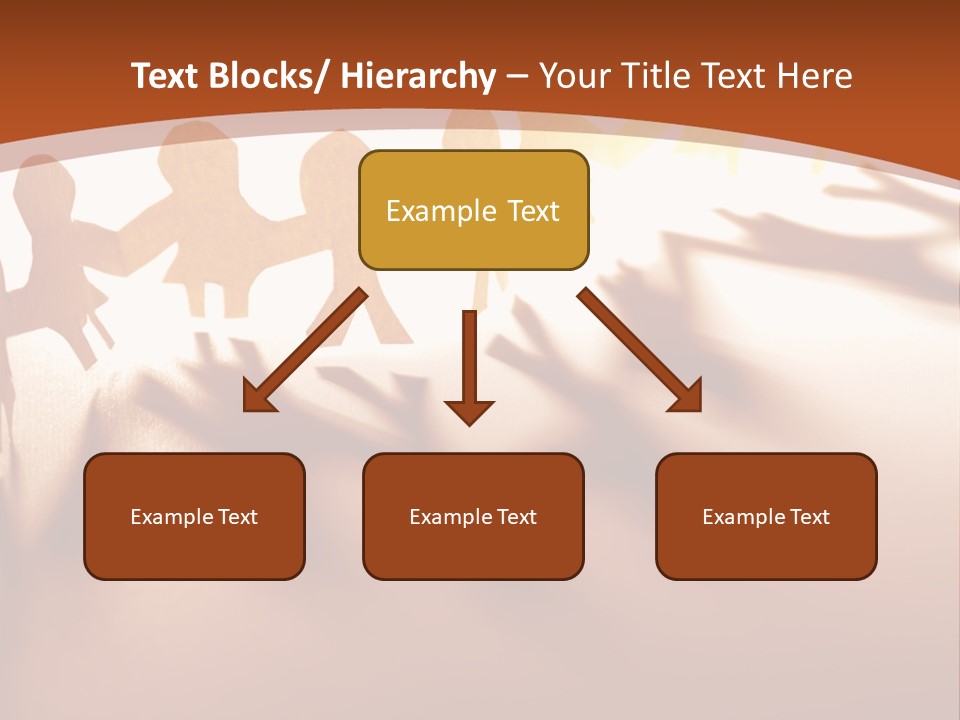 Text Blocks/ Hierarchy – Your Title Text Here

Example Text

Example Text

Example Text

Example Text